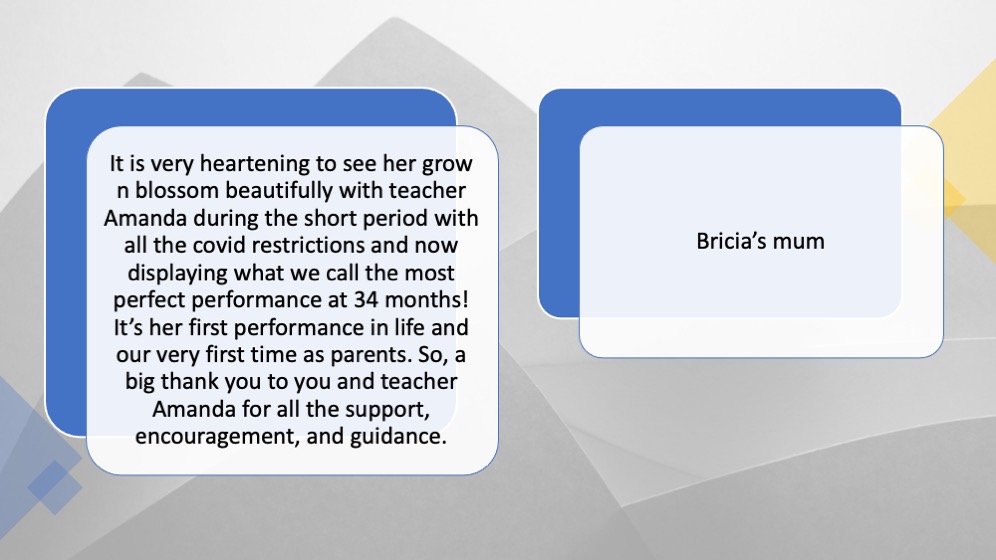 It is very heartening to see her grow n blossom beautifully with teacher Amanda during the short period with all the covid restrictions and now displaying what we call the most perfect performance at 34 months! It's her first performance in life and our very first time as parents. So, a big thank you to you and teacher Amanda for all the support, encouragement, and guidance.

Bricia's mum